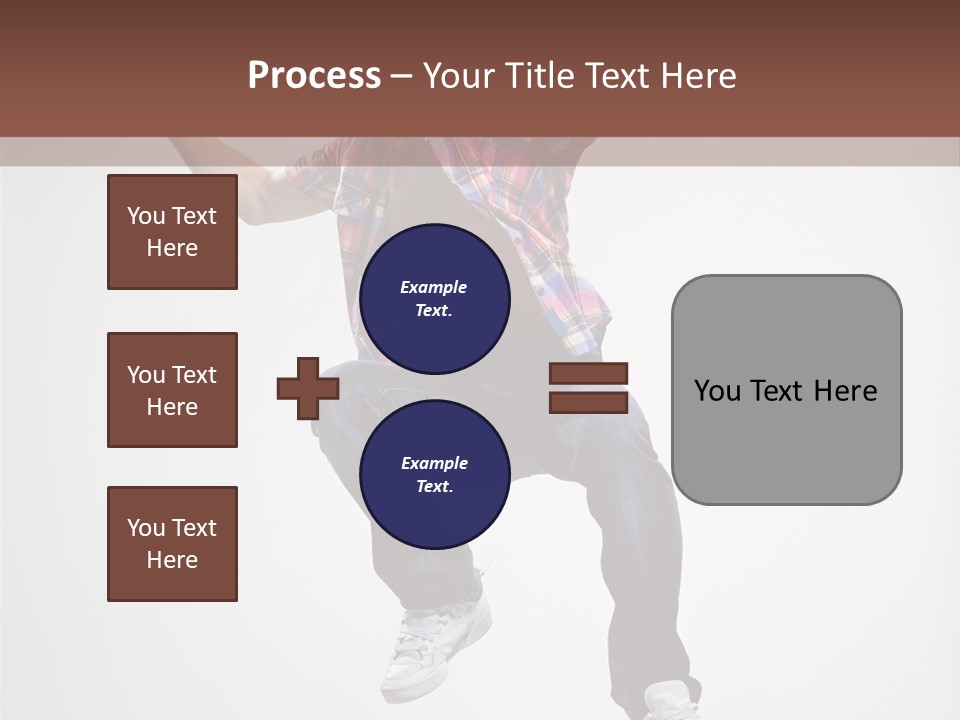 Process – Your Title Text Here

You Text Here

You Text Here

You Text Here

Example Text.

Example Text.

You Text Here